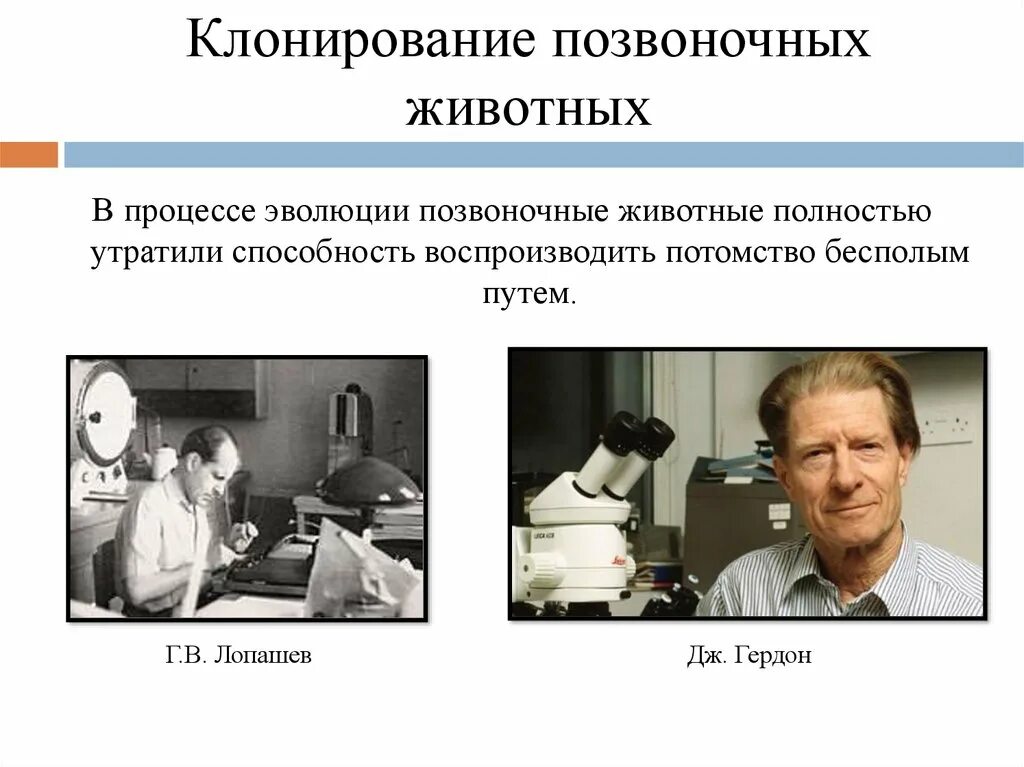 Клонирование позвоночных животных

В процессе эволюции позвоночные животные полностью утратили способность воспроизводить потомство бесполым путем.

Г.В. Лопашев

Дж. Гердон